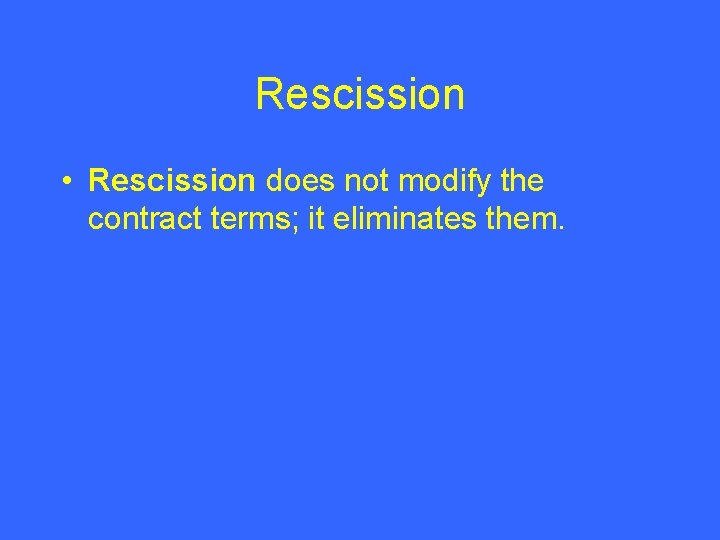 Rescission

• Rescission does not modify the contract terms; it eliminates them.